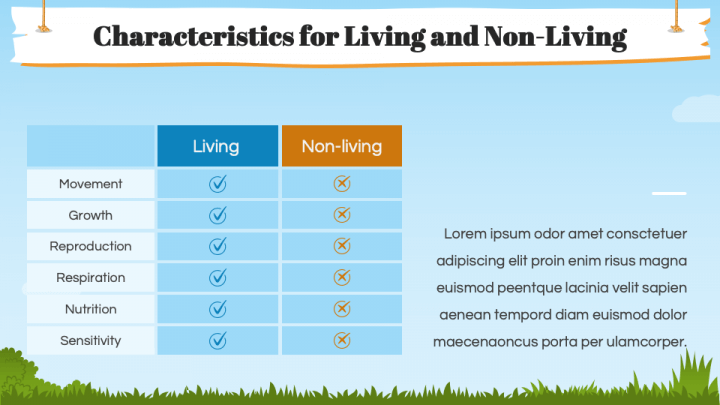 Characteristics for Living and Non-Living

| | Living | Non-living |
|---|---|---|
| Movement | ✓ | ✗ |
| Growth | ✓ | ✗ |
| Reproduction | ✓ | ✗ |
| Respiration | ✓ | ✗ |
| Nutrition | ✓ | ✗ |
| Sensitivity | ✓ | ✗ |

Lorem ipsum odor amet consctetuer adipiscing elit proin enim risus magna euismod peentque lacinia velit sapien aenean tempord diam euismod dolor maecenaoncus porta per ulamcorper.